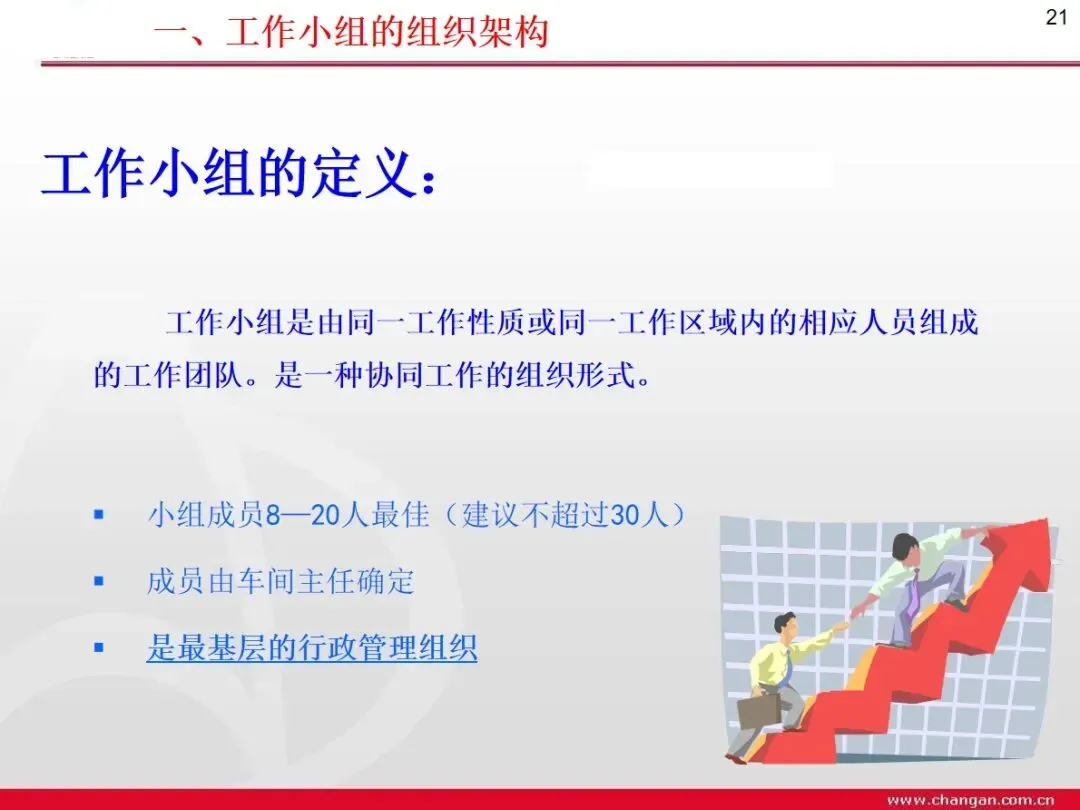 一、工作小组的组织架构

21

工作小组的定义：

工作小组是由同一工作性质或同一工作区域内的相应人员组成的工作团队。是一种协同工作的组织形式。

▪ 小组成员8—20人最佳（建议不超过30人）

▪ 成员由车间主任确定

▪ 是最基层的行政管理组织

www.changan.com.cn